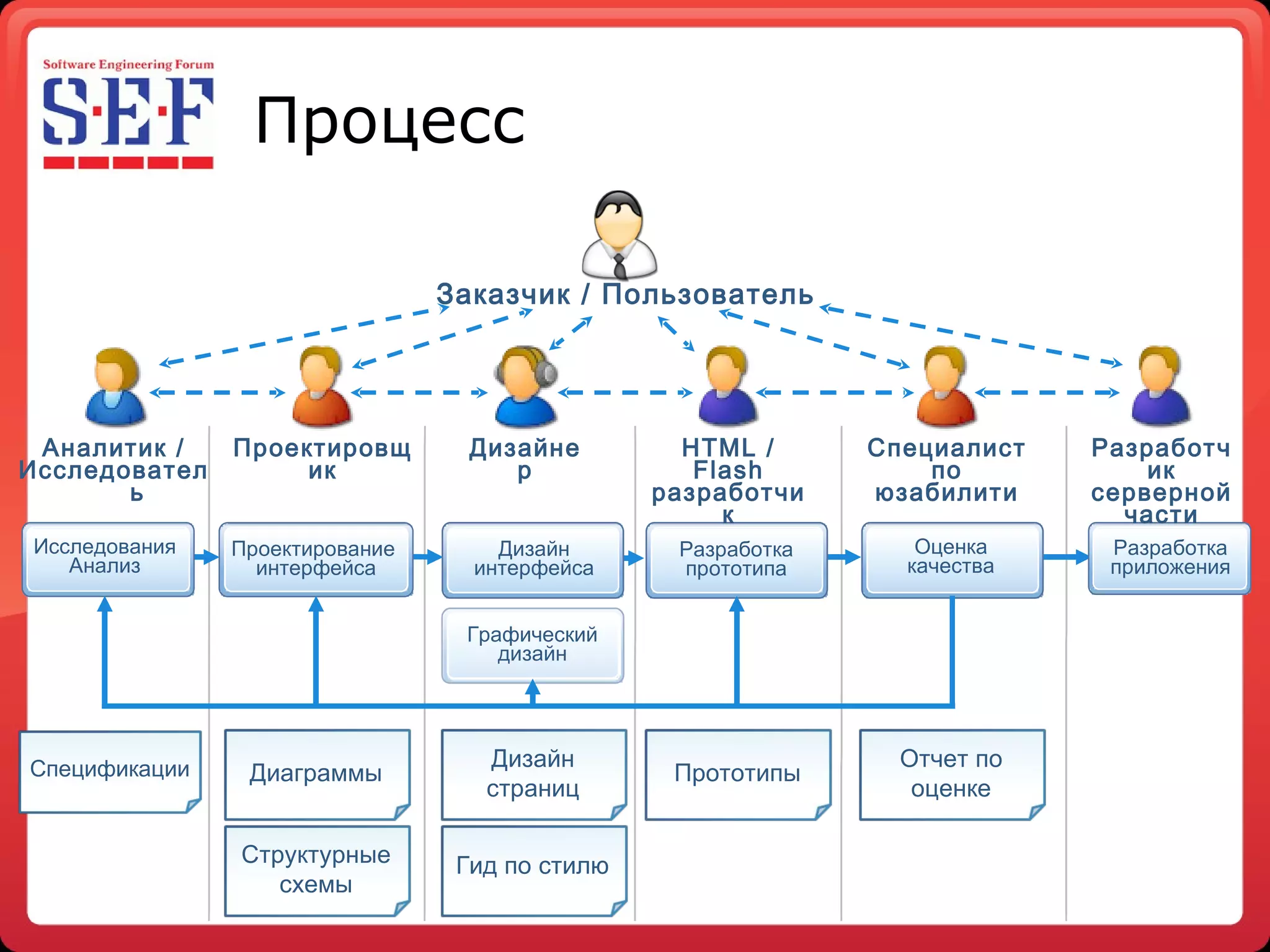 Software Engineering Forum
S·E·F

Процесс

Заказчик / Пользователь

Аналитик / Исследователь

Проектировщик

Дизайнер

HTML / Flash разработчик

Специалист по юзабилити

Разработчик серверной части

Исследования Анализ

Проектирование интерфейса

Дизайн интерфейса

Разработка прототипа

Оценка качества

Разработка приложения

Графический дизайн

Спецификации

Диаграммы

Дизайн страниц

Прототипы

Отчет по оценке

Структурные схемы

Гид по стилю